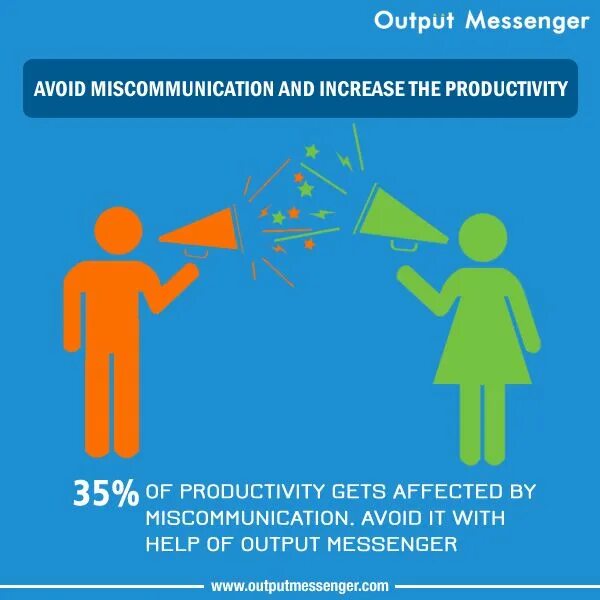 Output Messenger

AVOID MISCOMMUNICATION AND INCREASE THE PRODUCTIVITY

35% OF PRODUCTIVITY GETS AFFECTED BY MISCOMMUNICATION. AVOID IT WITH HELP OF OUTPUT MESSENGER

www.outputmessenger.com